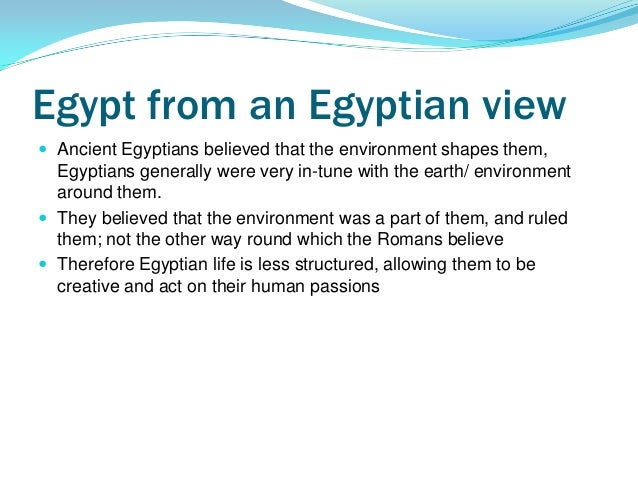 Egypt from an Egyptian view

- Ancient Egyptians believed that the environment shapes them, Egyptians generally were very in-tune with the earth/ environment around them.
- They believed that the environment was a part of them, and ruled them; not the other way round which the Romans believe
- Therefore Egyptian life is less structured, allowing them to be creative and act on their human passions